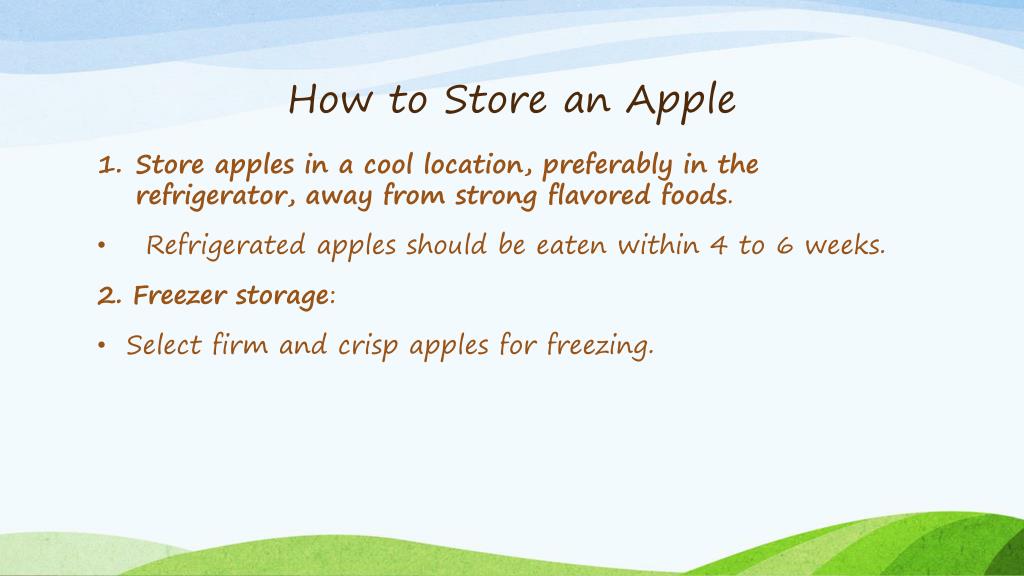 How to Store an Apple

1. Store apples in a cool location, preferably in the refrigerator, away from strong flavored foods.

• Refrigerated apples should be eaten within 4 to 6 weeks.

2. Freezer storage:

• Select firm and crisp apples for freezing.